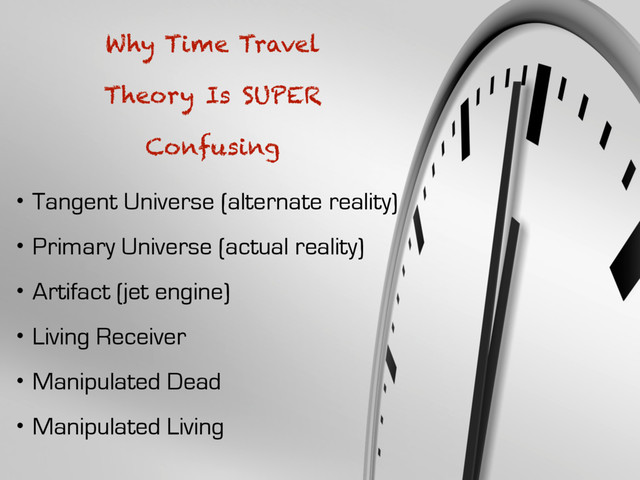 Why Time Travel Theory Is SUPER Confusing

• Tangent Universe (alternate reality)
• Primary Universe (actual reality)
• Artifact (jet engine)
• Living Receiver
• Manipulated Dead
• Manipulated Living